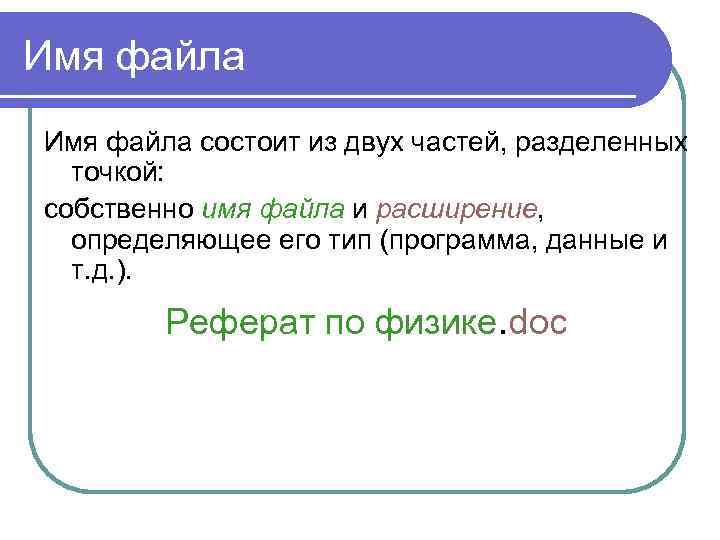 Имя файла

Имя файла состоит из двух частей, разделенных точкой:

собственно имя файла и расширение, определяющее его тип (программа, данные и т.д.).

Реферат по физике.doc